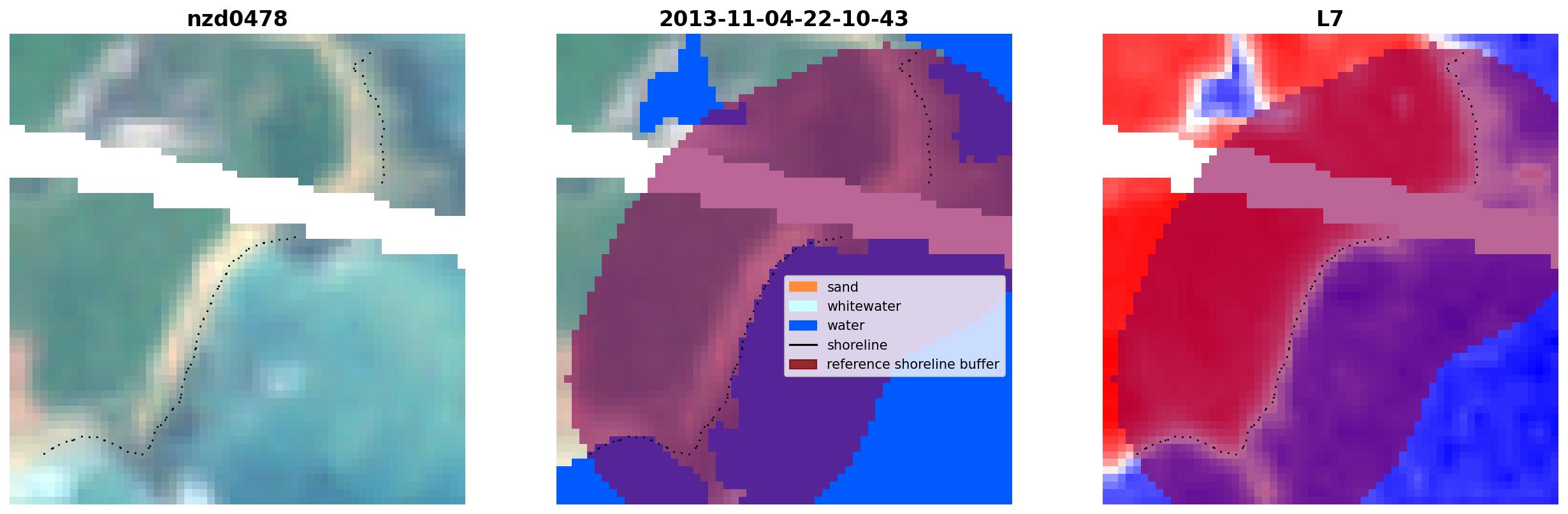 nzd0478

2013-11-04-22-10-43

sand
whitewater
water
shoreline
reference shoreline buffer

L7